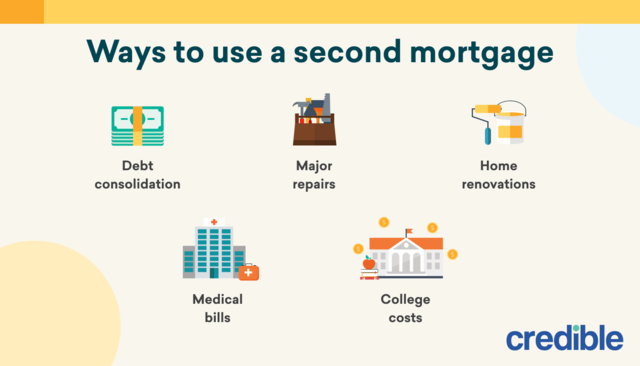 Ways to use a second mortgage

Debt consolidation

Major repairs

Home renovations

Medical bills

College costs

credible